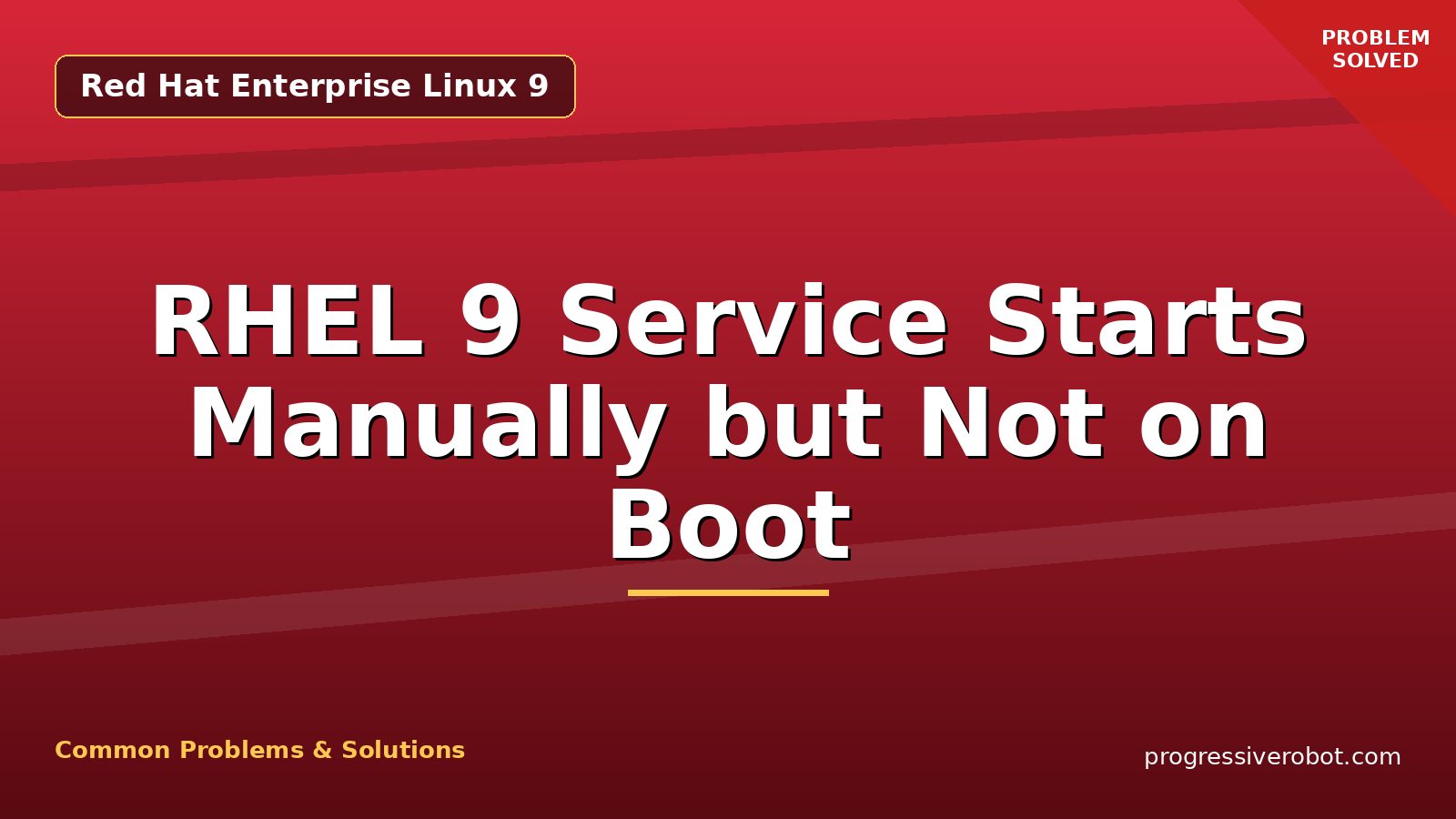 Red Hat Enterprise Linux 9

PROBLEM SOLVED

RHEL 9 Service Starts Manually but Not on Boot

Common Problems & Solutions

progressiverobot.com